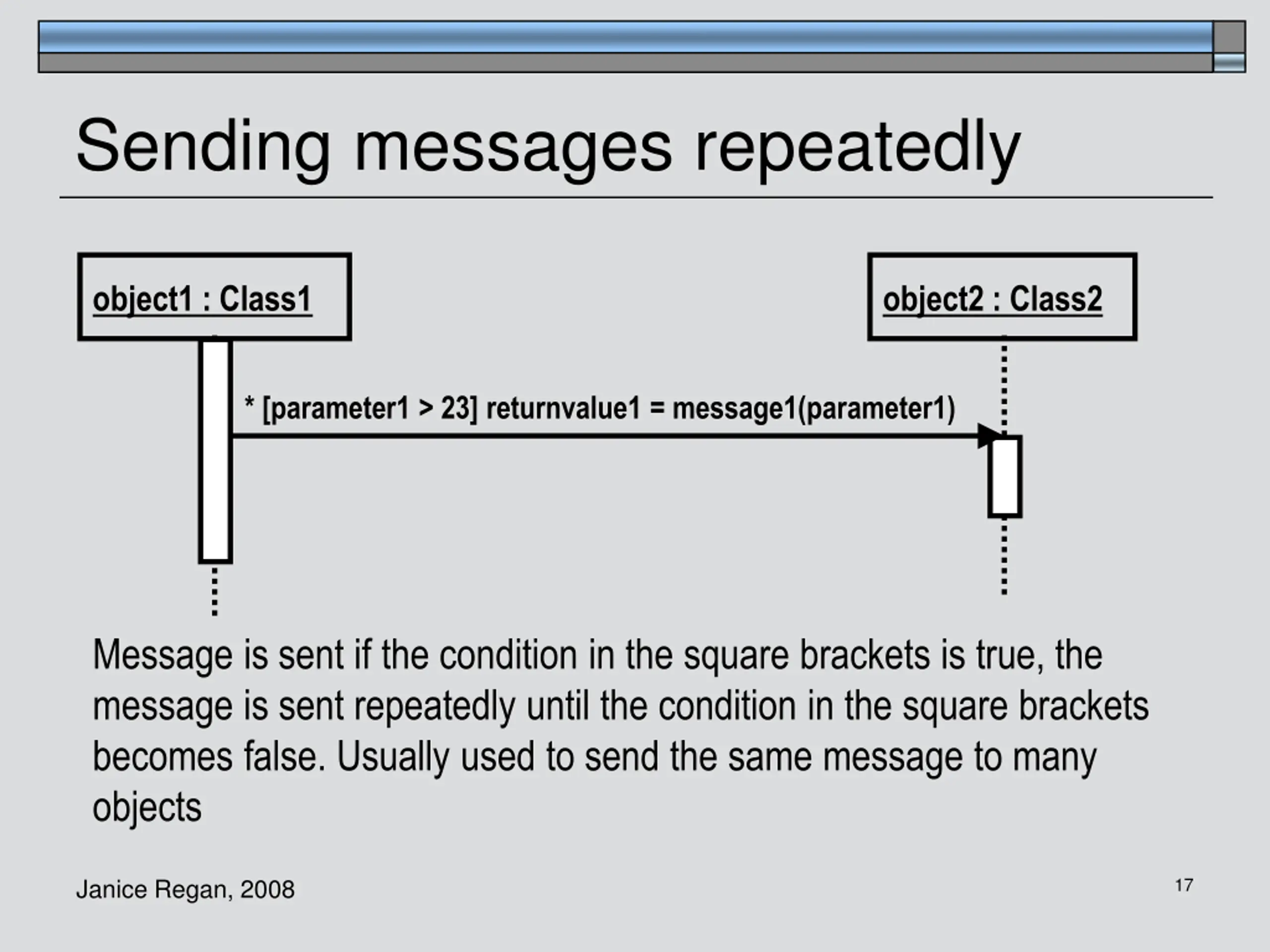 Sending messages repeatedly

object1 : Class1

object2 : Class2

* [parameter1 > 23] returnvalue1 = message1(parameter1)

Message is sent if the condition in the square brackets is true, the message is sent repeatedly until the condition in the square brackets becomes false. Usually used to send the same message to many objects

Janice Regan, 2008

17